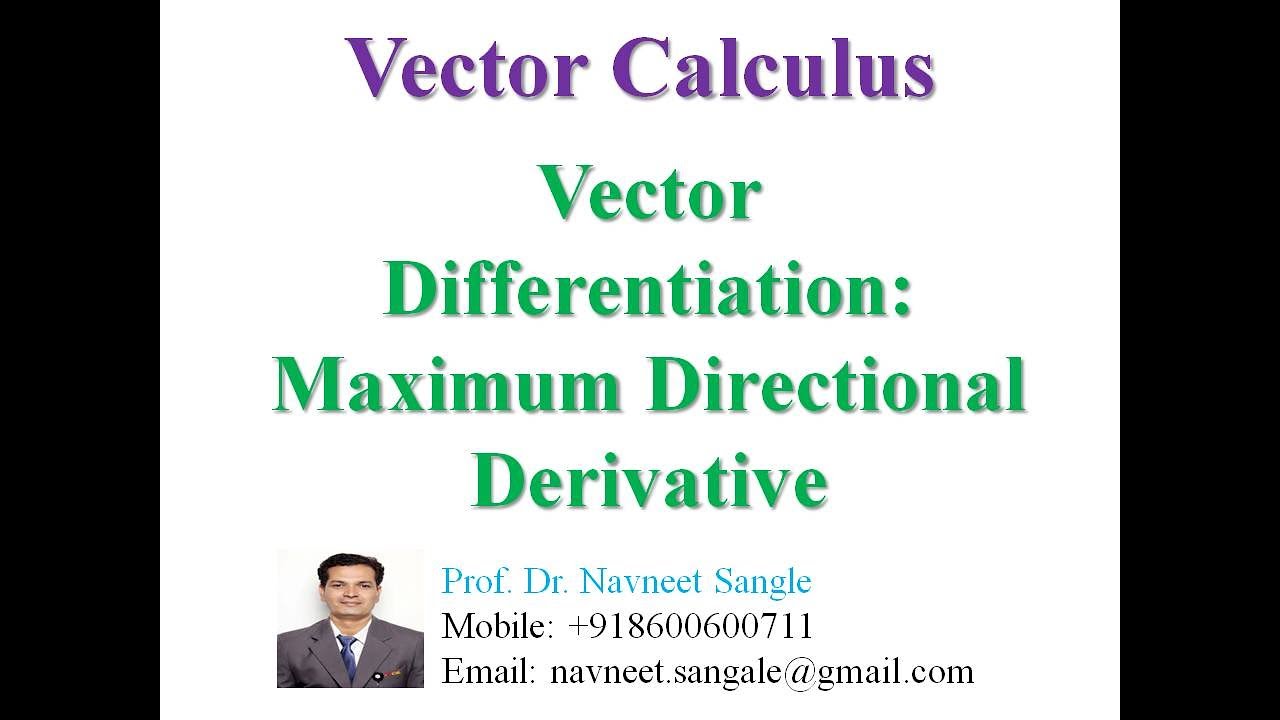 Vector Calculus

Vector Differentiation: Maximum Directional Derivative

Prof. Dr. Navneet Sangle
Mobile: +918600600711
Email: navneet.sangale@gmail.com